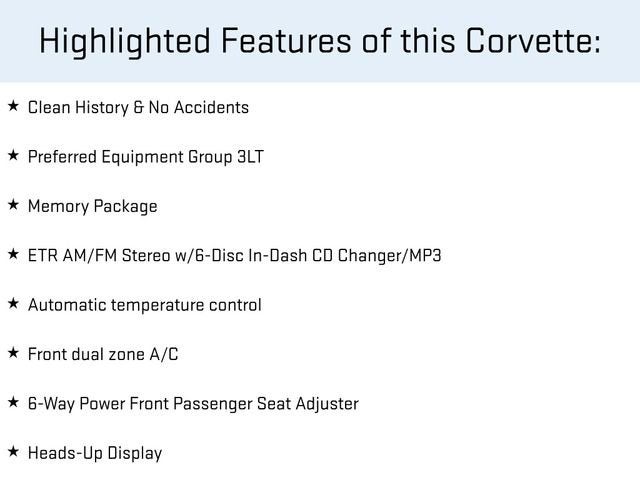 Highlighted Features of this Corvette:

★ Clean History & No Accidents

★ Preferred Equipment Group 3LT

★ Memory Package

★ ETR AM/FM Stereo w/6-Disc In-Dash CD Changer/MP3

★ Automatic temperature control

★ Front dual zone A/C

★ 6-Way Power Front Passenger Seat Adjuster

★ Heads-Up Display